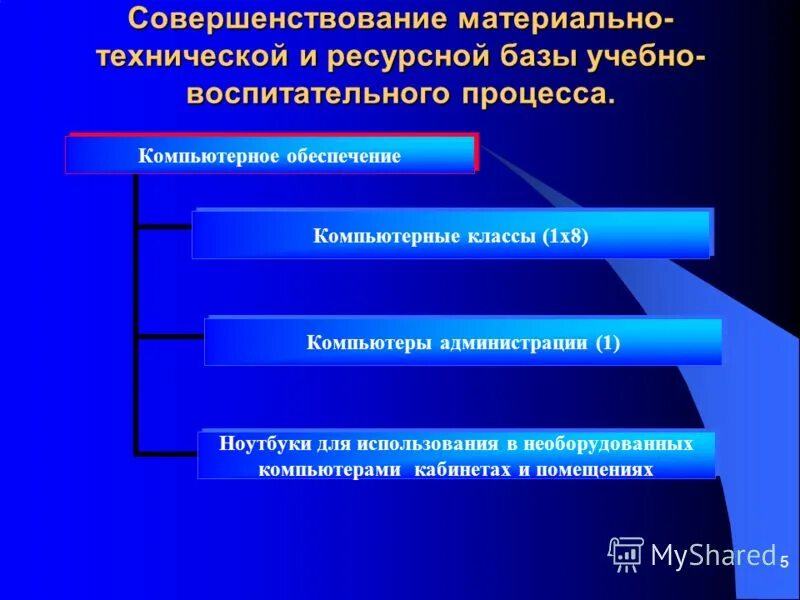 Совершенствование материально-технической и ресурсной базы учебно-воспитательного процесса.

Компьютерное обеспечение

Компьютерные классы (1х8)

Компьютеры администрации (1)

Ноутбуки для использования в необорудованных компьютерами кабинетах и помещениях

MyShared

5